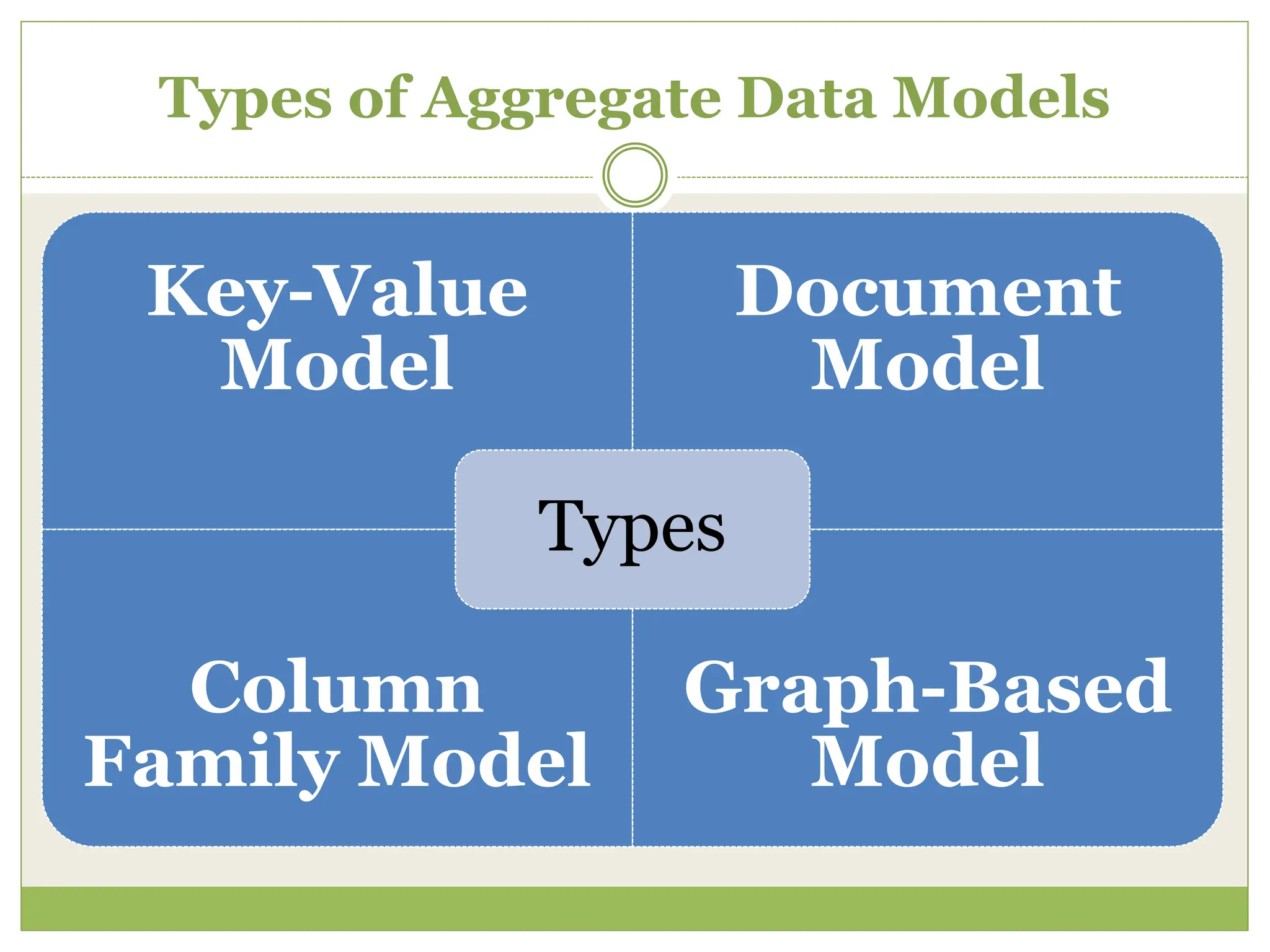 Types of Aggregate Data Models

Key-Value Model

Document Model

Types

Column Family Model

Graph-Based Model